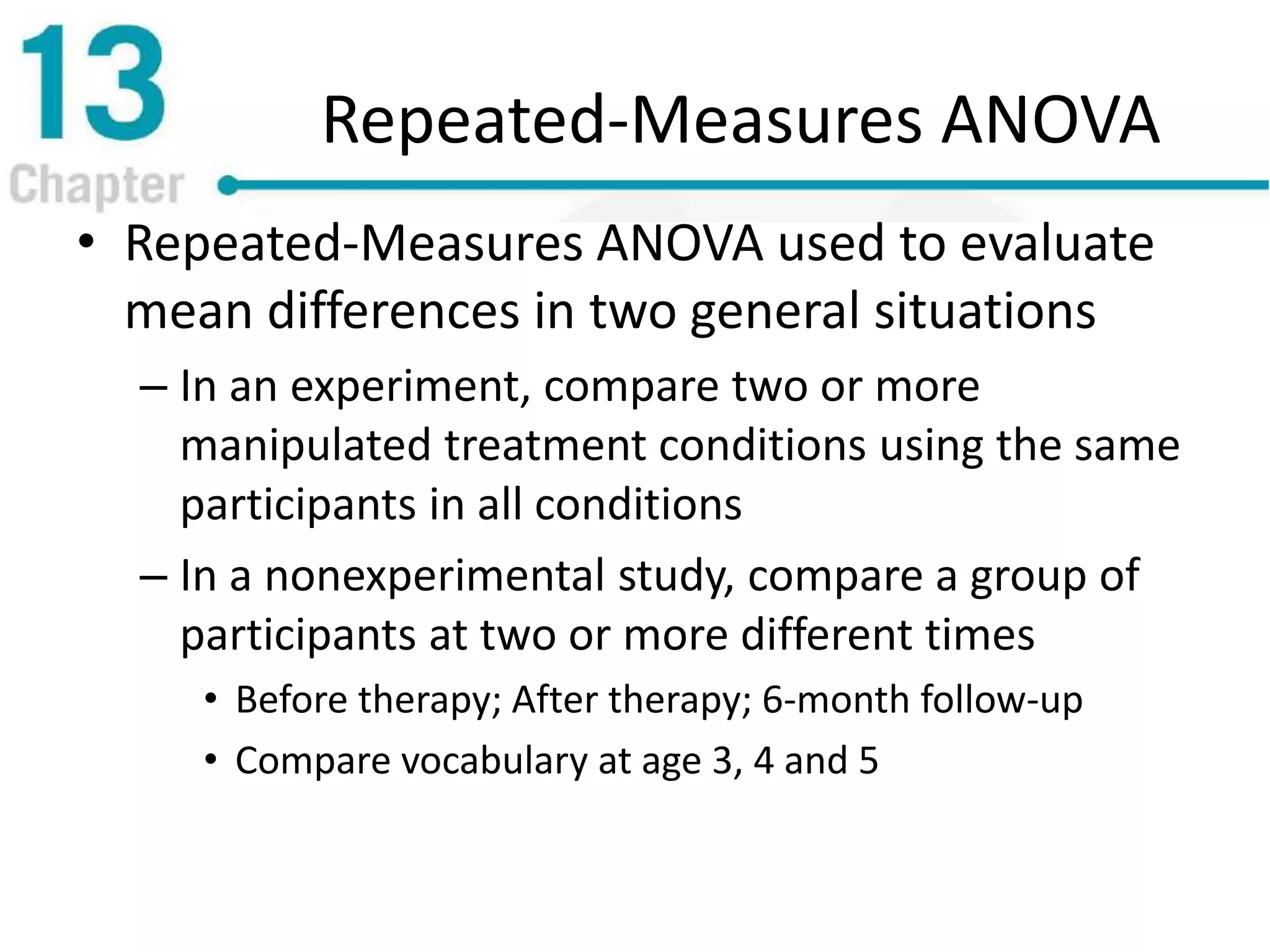 13
Chapter

Repeated-Measures ANOVA

• Repeated-Measures ANOVA used to evaluate mean differences in two general situations

– In an experiment, compare two or more manipulated treatment conditions using the same participants in all conditions

– In a nonexperimental study, compare a group of participants at two or more different times

• Before therapy; After therapy; 6-month follow-up

• Compare vocabulary at age 3, 4 and 5